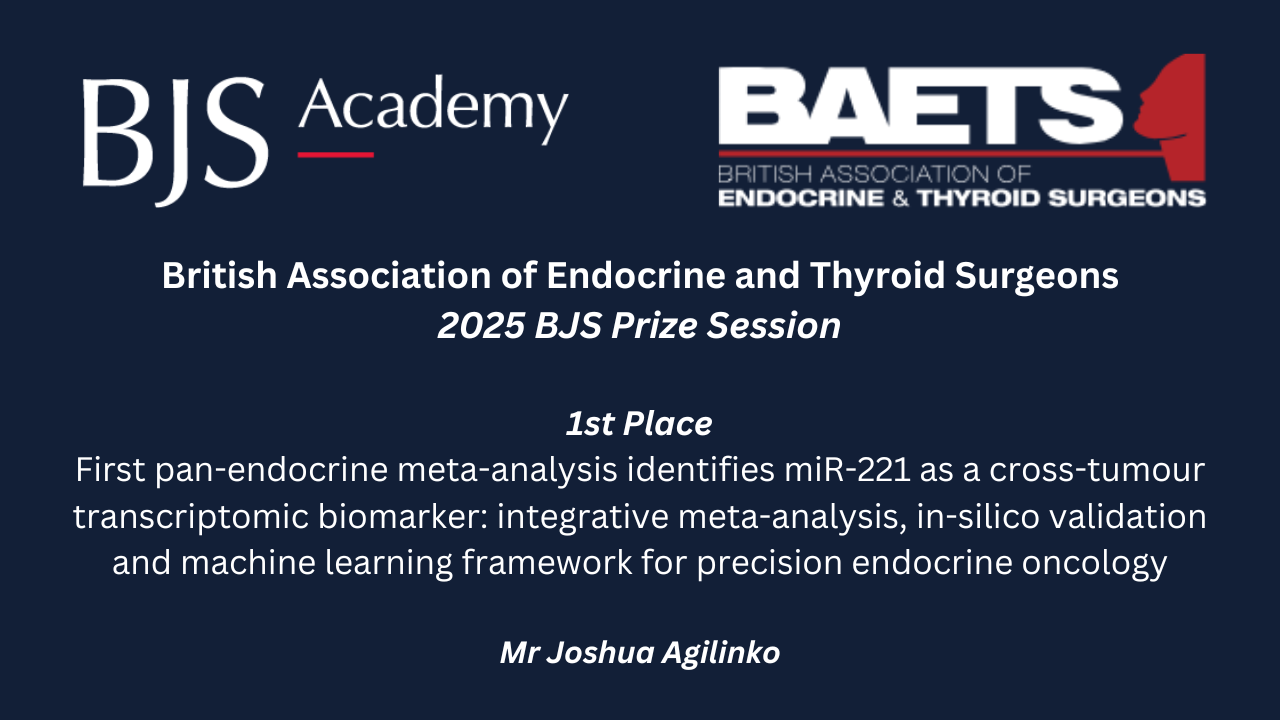 BJS Academy

BAETS
BRITISH ASSOCIATION OF
ENDOCRINE & THYROID SURGEONS

British Association of Endocrine and Thyroid Surgeons
2025 BJS Prize Session

1st Place
First pan-endocrine meta-analysis identifies miR-221 as a cross-tumour transcriptomic biomarker: integrative meta-analysis, in-silico validation and machine learning framework for precision endocrine oncology

Mr Joshua Agilinko